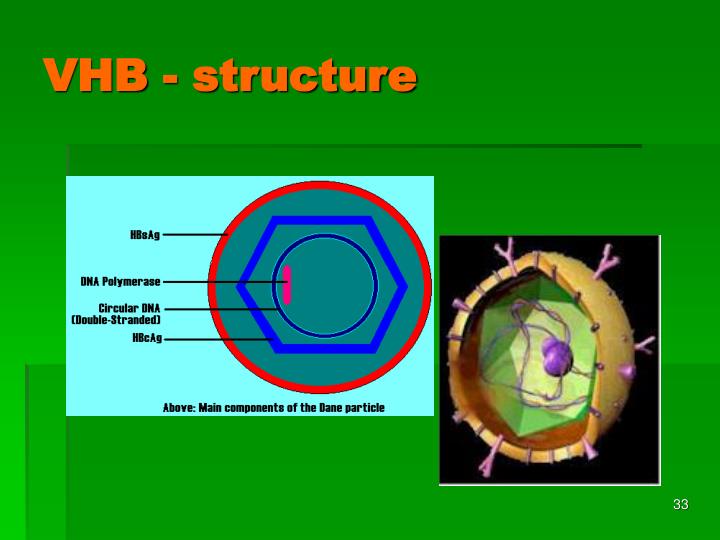 VHB - structure

HBsAg
DNA Polymerase
Circular DNA (Double-Stranded)
HBcAg

Above: Main components of the Dane particle

33